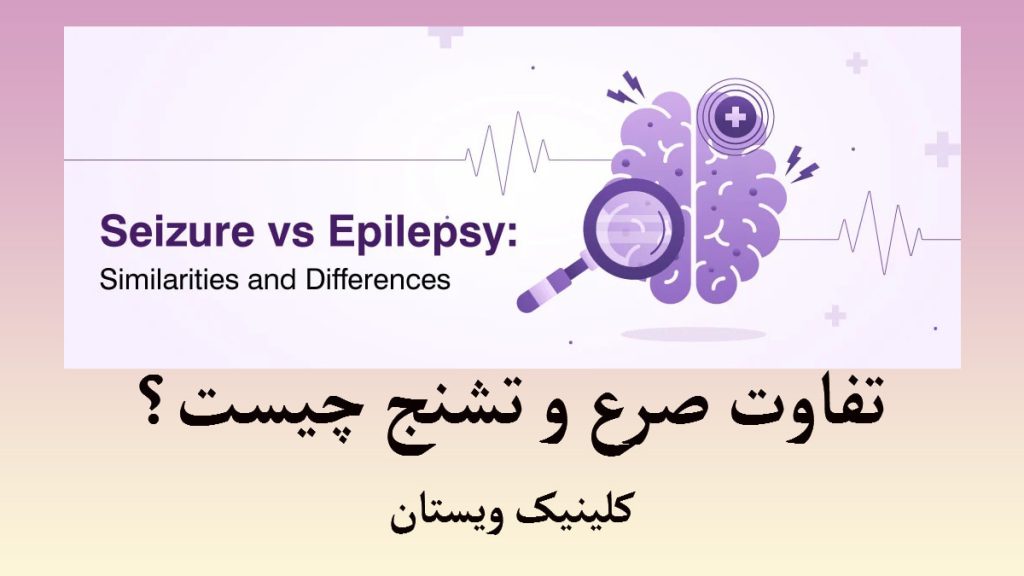 Seizure vs Epilepsy:
Similarities and Differences

تفاوت صرع و تشنج چیست؟

کلینیک ویستان